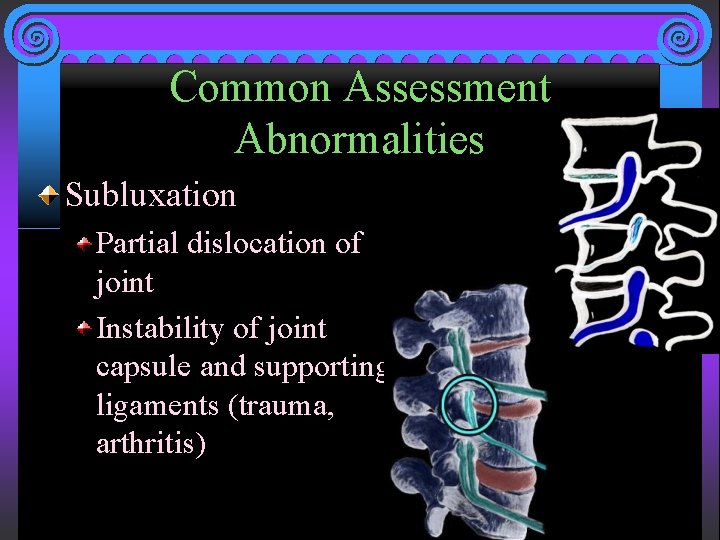 Common Assessment Abnormalities

Subluxation

Partial dislocation of joint

Instability of joint capsule and supporting ligaments (trauma, arthritis)